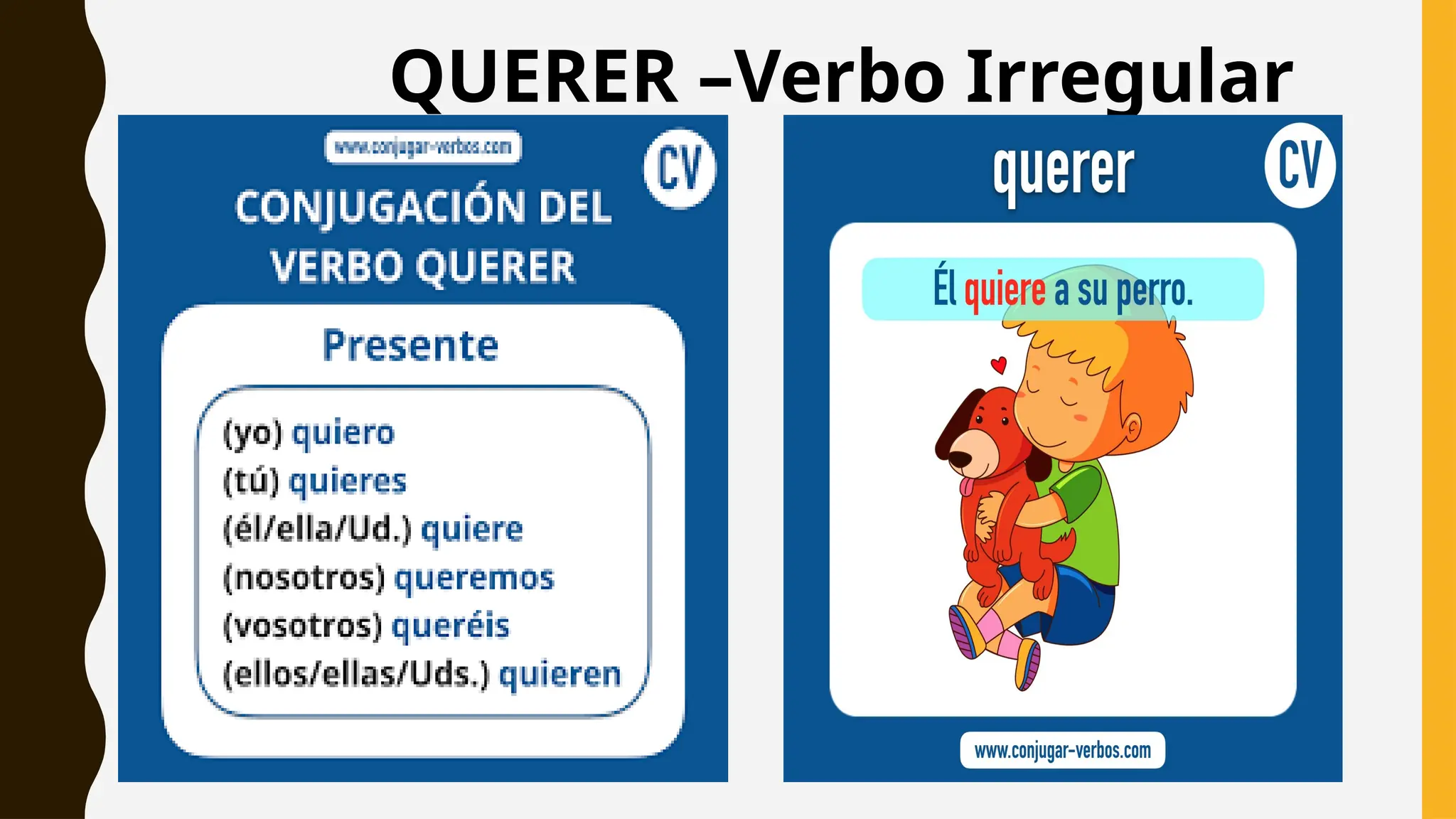 QUERER –Verbo Irregular

www.conjugar-verbos.com

CV

CONJUGACIÓN DEL VERBO QUERER

Presente

(yo) quiero
(tú) quieres
(él/ella/Ud.) quiere
(nosotros) queremos
(vosotros) queréis
(ellos/ellas/Uds.) quieren

querer

CV

Él quiere a su perro.

www.conjugar-verbos.com